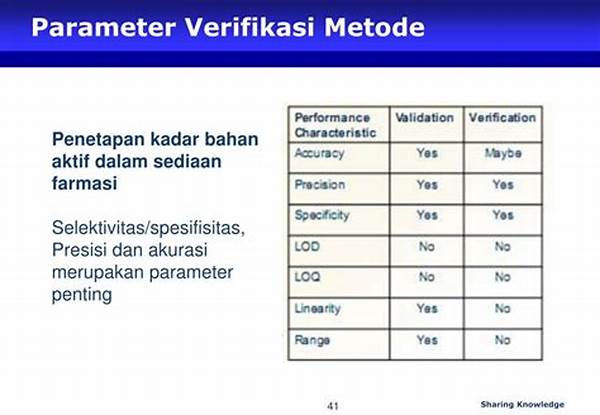 Parameter Verifikasi Metode

Penetapan kadar bahan aktif dalam sediaan farmasi

Selektivitas/spesifisitas, Presisi dan akurasi merupakan parameter penting

| Performance Characteristic | Validation | Verification |
|---|---|---|
| Accuracy | Yes | Maybe |
| Precision | Yes | Yes |
| Specificity | Yes | Yes |
| LOD | No | No |
| LOQ | No | No |
| Linearity | Yes | No |
| Range | Yes | No |

41

Sharing Knowledge